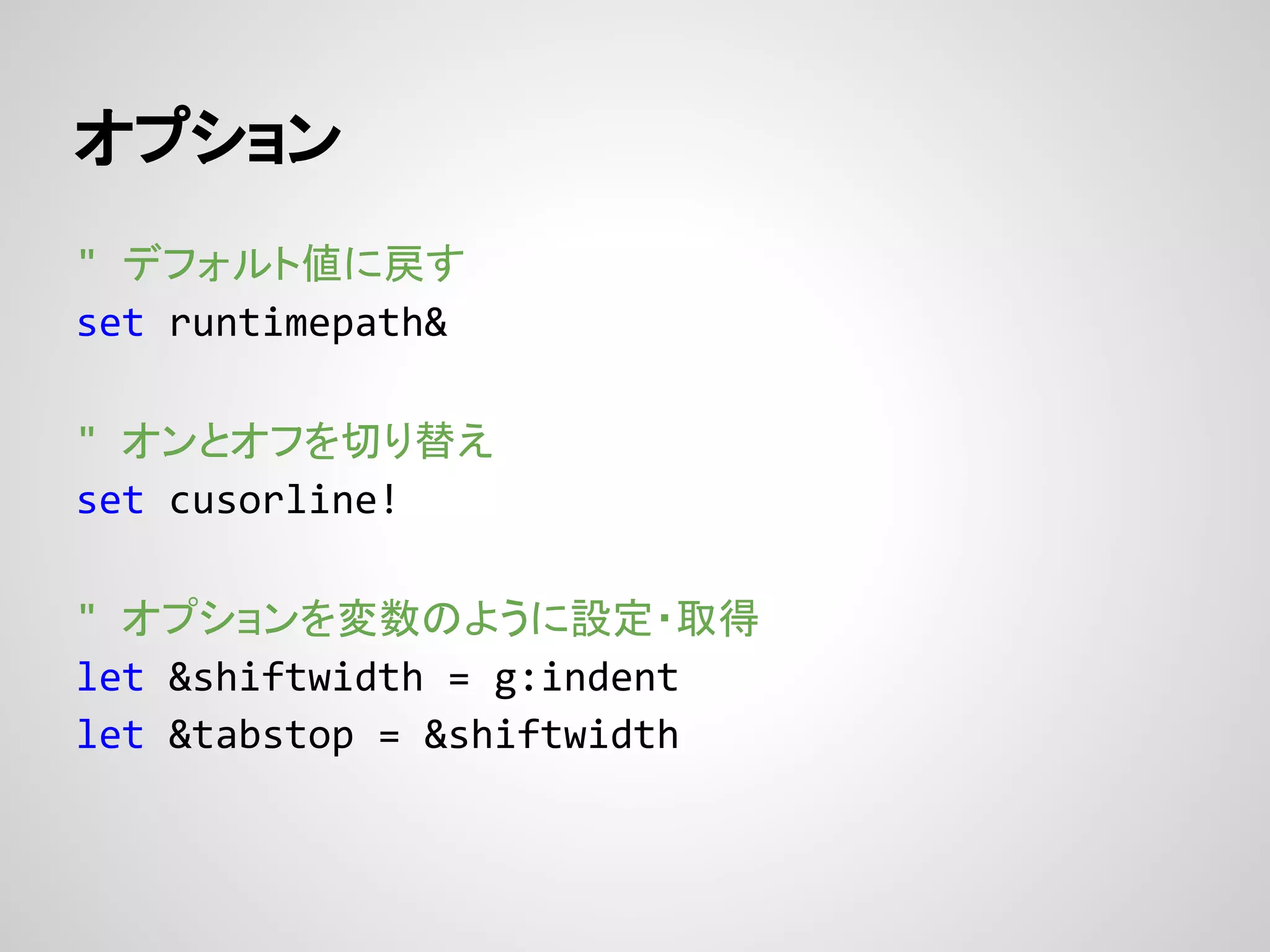 オプション

" デフォルト値に戻す
set runtimepath&

" オンとオフを切り替え
set cusorline!

" オプションを変数のように設定・取得
let &shiftwidth = g:indent
let &tabstop = &shiftwidth